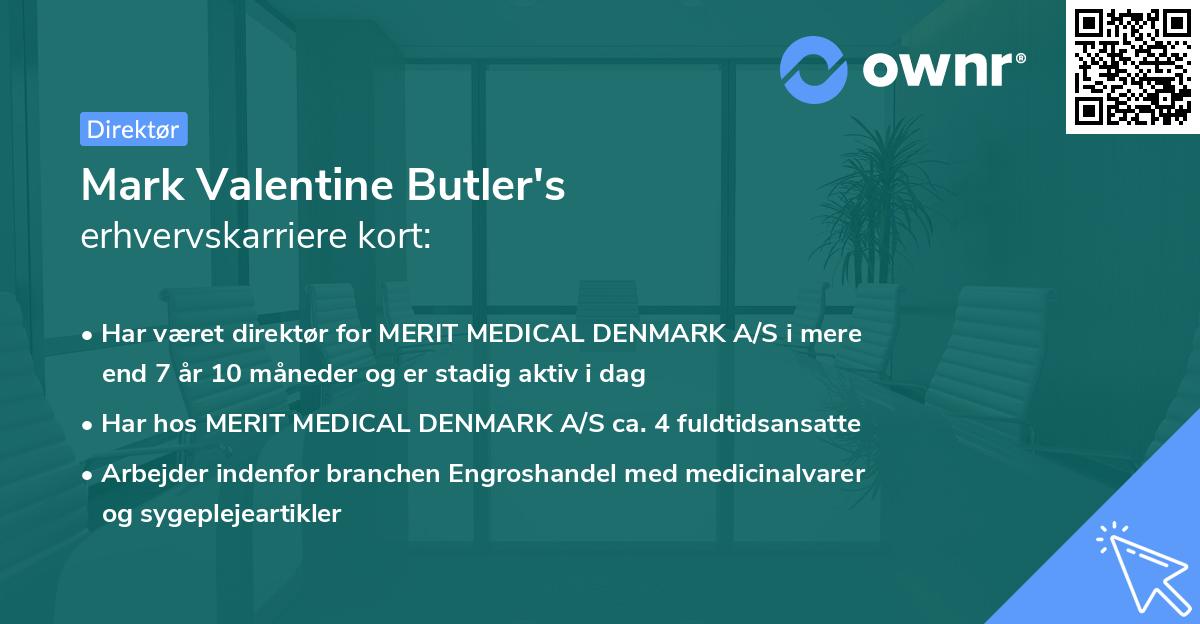 ownr®

Direktør

Mark Valentine Butler's
erhvervskarriere kort:

• Har været direktør for MERIT MEDICAL DENMARK A/S i mere end 7 år 10 måneder og er stadig aktiv i dag

• Har hos MERIT MEDICAL DENMARK A/S ca. 4 fuldtidsansatte

• Arbejder indenfor branchen Engroshandel med medicinalvarer og sygeplejeartikler